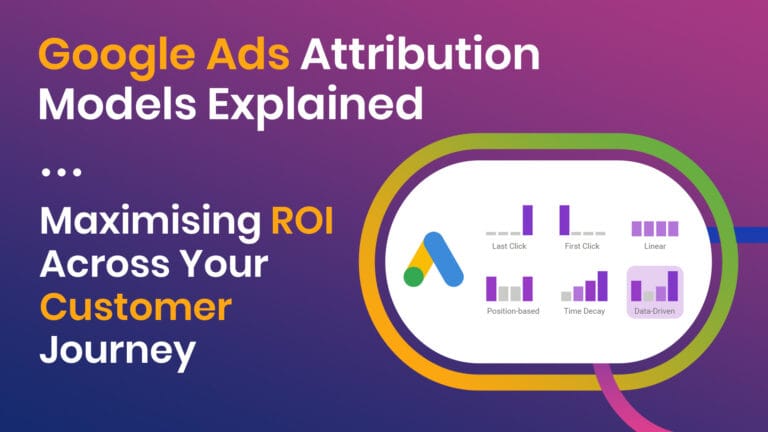 Google Ads Attribution Models Explained

...

Maximising ROI Across Your Customer Journey

Last Click
First Click
Linear
Position-based
Time Decay
Data-Driven